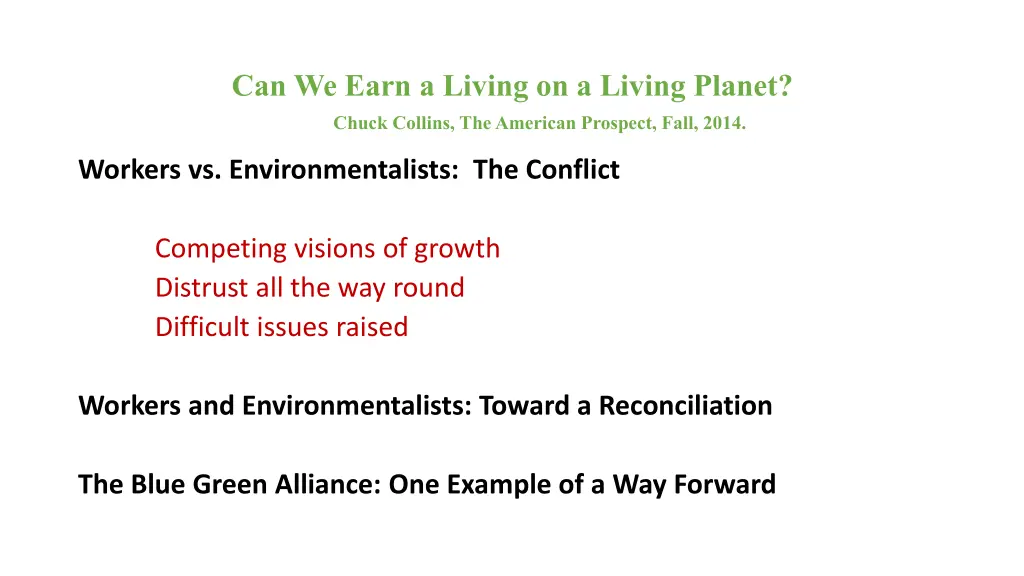 Can We Earn a Living on a Living Planet?
Chuck Collins, The American Prospect, Fall, 2014.

Workers vs. Environmentalists: The Conflict

Competing visions of growth
Distrust all the way round
Difficult issues raised

Workers and Environmentalists: Toward a Reconciliation

The Blue Green Alliance: One Example of a Way Forward